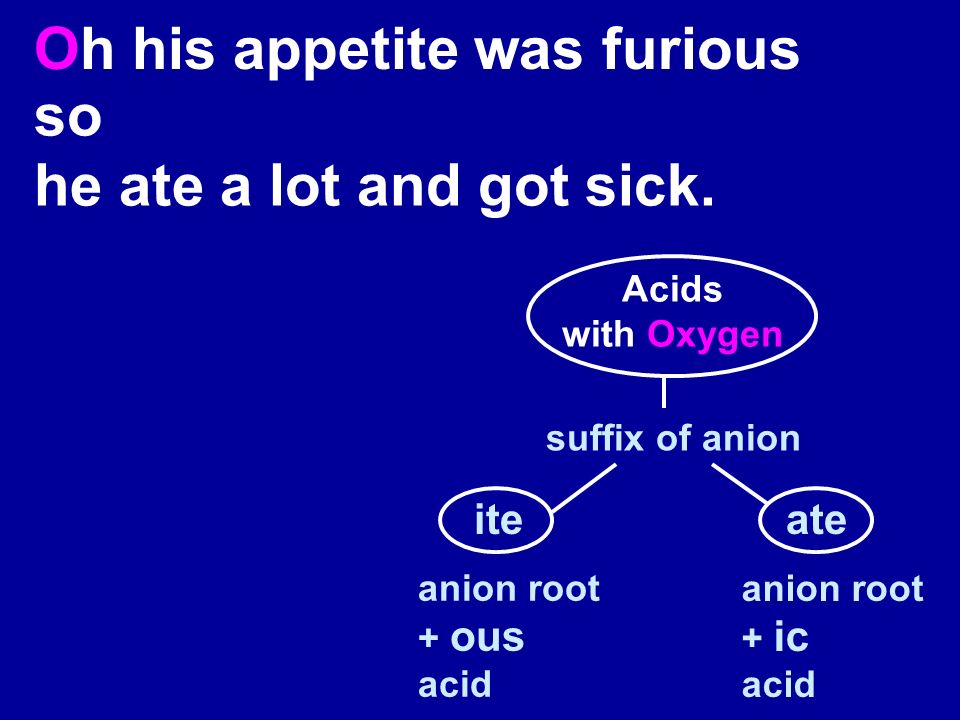 Oh his appetite was furious
so
he ate a lot and got sick.

Acids with Oxygen

suffix of anion

ite

ate

anion root
+ ous
acid

anion root
+ ic
acid